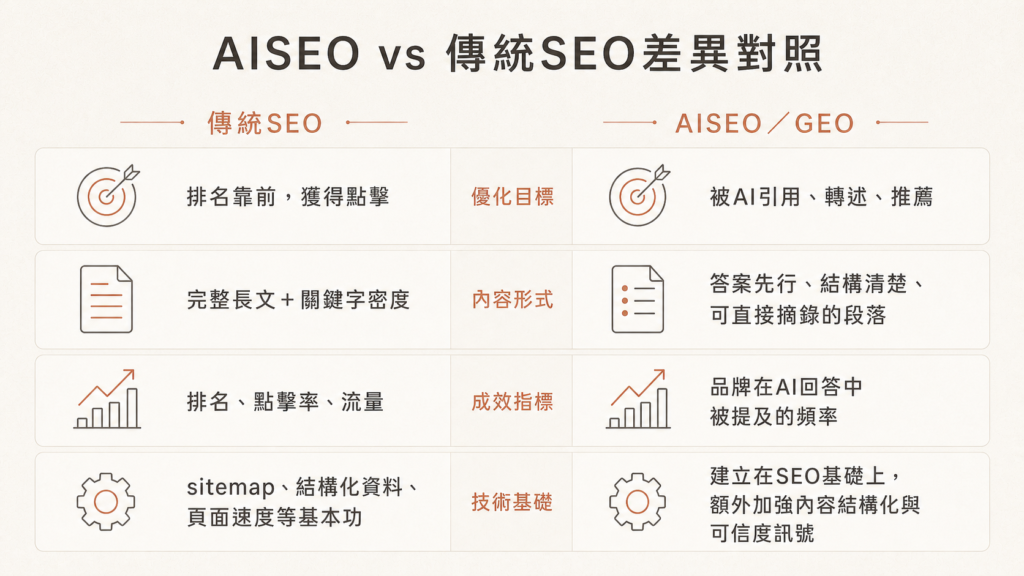 AISEO vs 傳統SEO差異對照

| 傳統SEO | | AISEO／GEO |
|---|---|---|
| 排名靠前，獲得點擊 | 優化目標 | 被AI引用、轉述、推薦 |
| 完整長文＋關鍵字密度 | 內容形式 | 答案先行、結構清楚、可直接摘錄的段落 |
| 排名、點擊率、流量 | 成效指標 | 品牌在AI回答中被提及的頻率 |
| sitemap、結構化資料、頁面速度等基本功 | 技術基礎 | 建立在SEO基礎上，額外加強內容結構化與可信度訊號 |